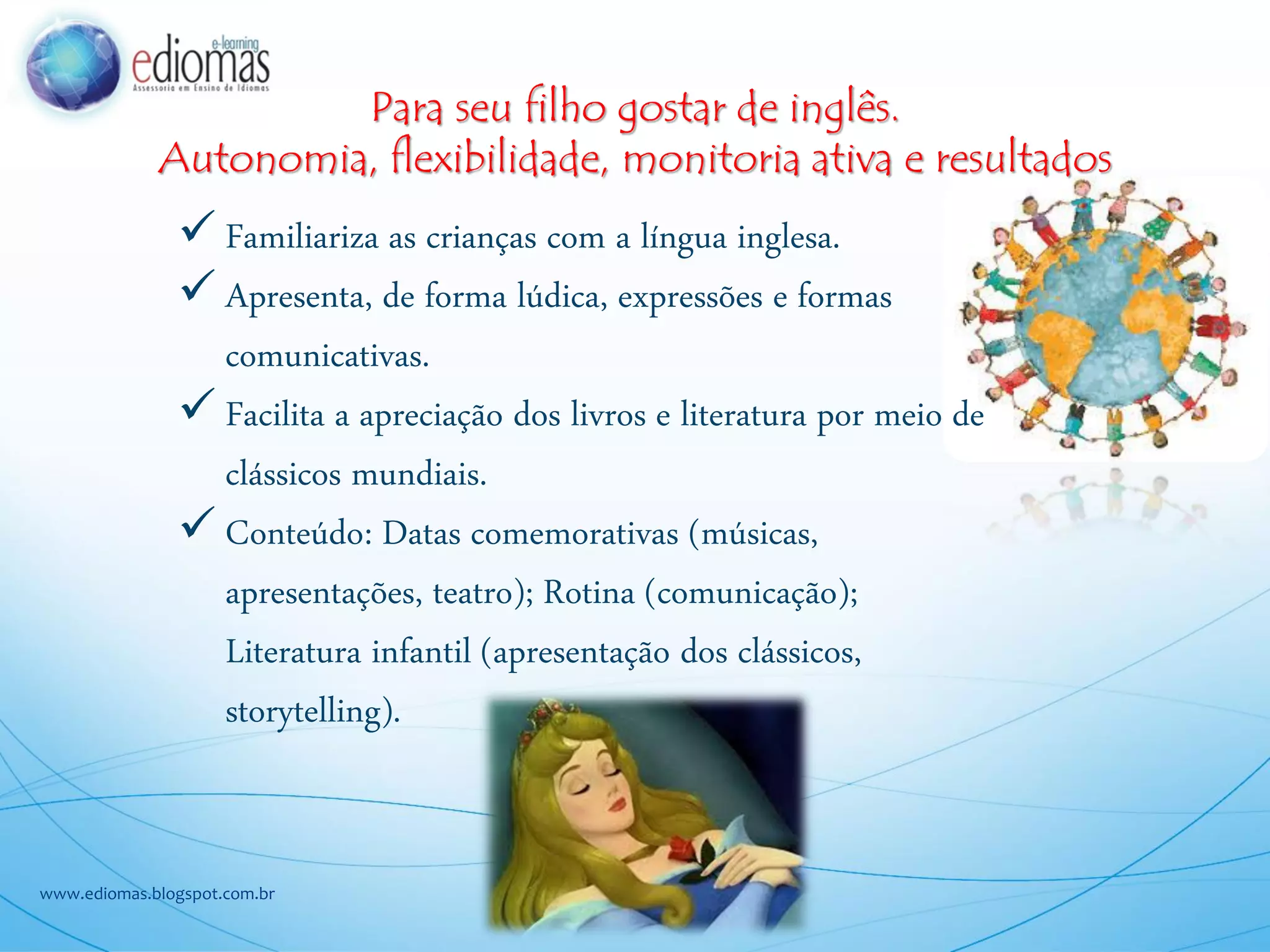 e-learning
ediomas
Assessoria em Ensino de Idiomas

Para seu filho gostar de inglês.
Autonomia, flexibilidade, monitoria ativa e resultados

✓ Familiariza as crianças com a língua inglesa.

✓ Apresenta, de forma lúdica, expressões e formas comunicativas.

✓ Facilita a apreciação dos livros e literatura por meio de clássicos mundiais.

✓ Conteúdo: Datas comemorativas (músicas, apresentações, teatro); Rotina (comunicação); Literatura infantil (apresentação dos clássicos, storytelling).

www.ediomas.blogspot.com.br